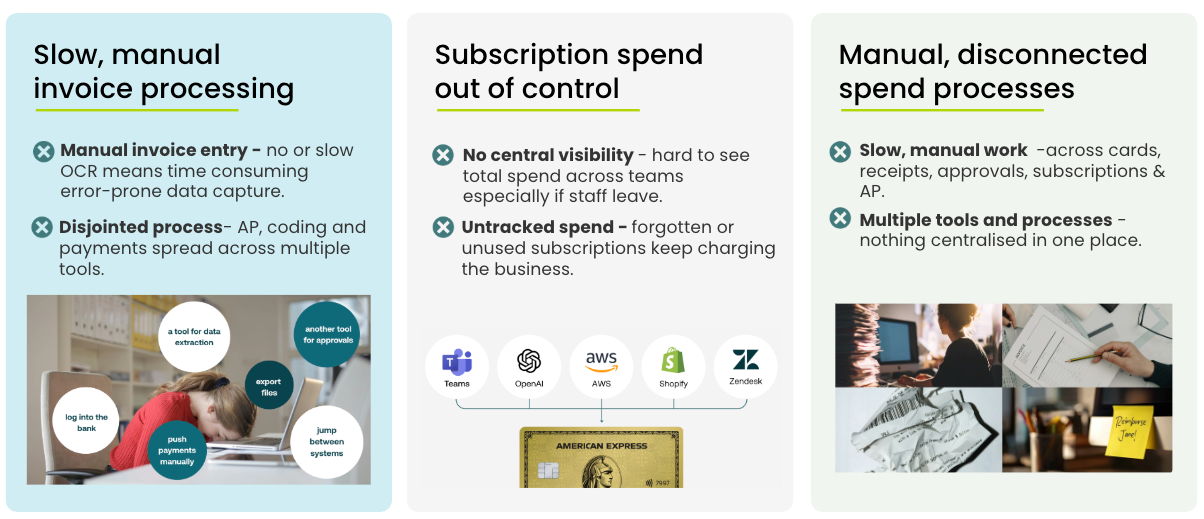 Slow, manual invoice processing

Manual invoice entry - no or slow OCR means time consuming error-prone data capture.

Disjointed process- AP, coding and payments spread across multiple tools.

a tool for data extraction

another tool for approvals

export files

log into the bank

push payments manually

jump between systems

Subscription spend out of control

No central visibility - hard to see total spend across teams especially if staff leave.

Untracked spend - forgotten or unused subscriptions keep charging the business.

Teams

OpenAI

aws

AWS

Shopify

Zendesk

AMERICAN EXPRESS

7997

Manual, disconnected spend processes

Slow, manual work -across cards, receipts, approvals, subscriptions & AP.

Multiple tools and processes - nothing centralised in one place.

Reimburse Jane!